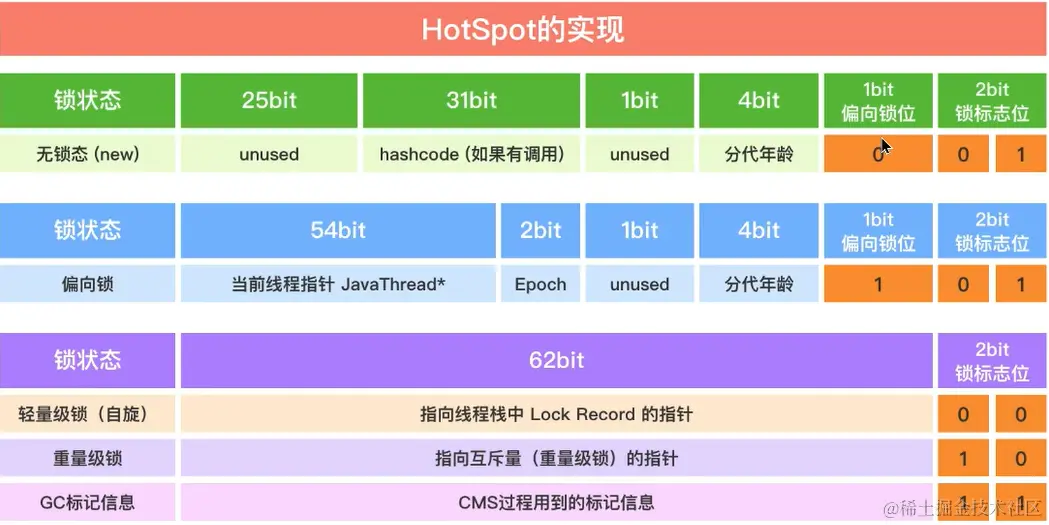 HotSpot的实现

| 锁状态 | 25bit | 31bit | 1bit | 4bit | 1bit 偏向锁位 | 2bit 锁标志位 | |
|---|---|---|---|---|---|---|---|
| 无锁态 (new) | unused | hashcode (如果有调用) | unused | 分代年龄 | 0 | 0 | 1 |

| 锁状态 | 54bit | 2bit | 1bit | 4bit | 1bit 偏向锁位 | 2bit 锁标志位 | |
|---|---|---|---|---|---|---|---|
| 偏向锁 | 当前线程指针 JavaThread* | Epoch | unused | 分代年龄 | 1 | 0 | 1 |

| 锁状态 | 62bit | 2bit 锁标志位 | |
|---|---|---|---|
| 轻量级锁 (自旋) | 指向线程栈中 Lock Record 的指针 | 0 | 0 |
| 重量级锁 | 指向互斥量 (重量级锁) 的指针 | 1 | 0 |
| GC标记信息 | CMS过程用到的标记信息 | 1 | 1 |

@稀土掘金技术社区